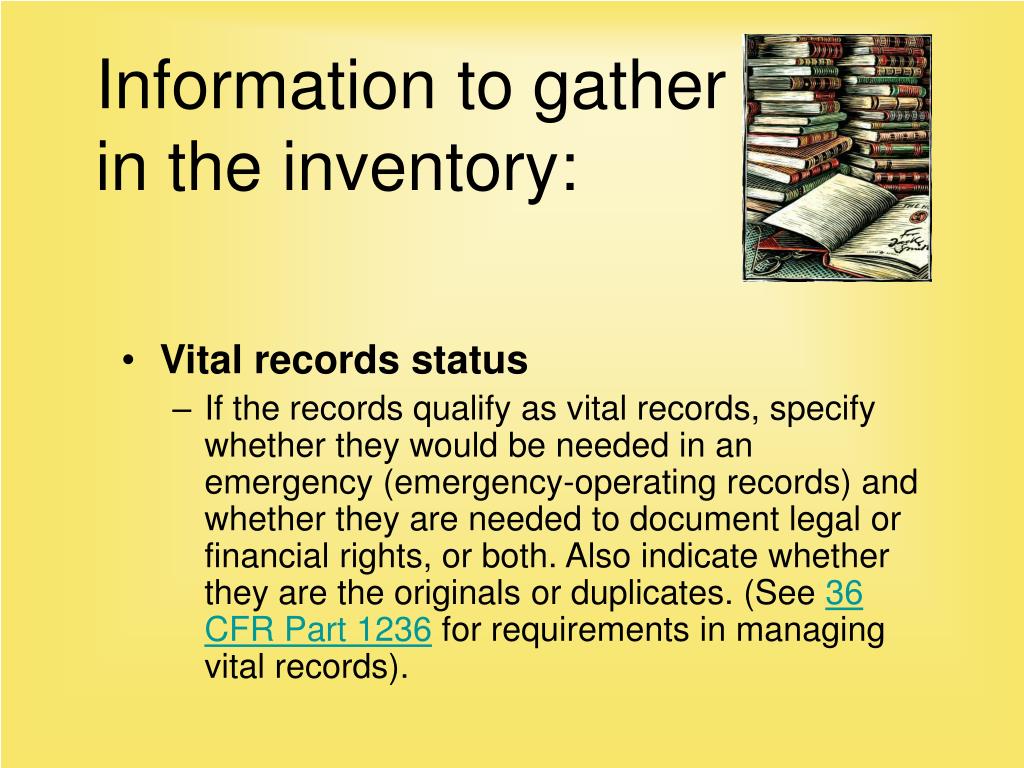 Information to gather in the inventory:

• Vital records status
– If the records qualify as vital records, specify whether they would be needed in an emergency (emergency-operating records) and whether they are needed to document legal or financial rights, or both. Also indicate whether they are the originals or duplicates. (See 36 CFR Part 1236 for requirements in managing vital records).